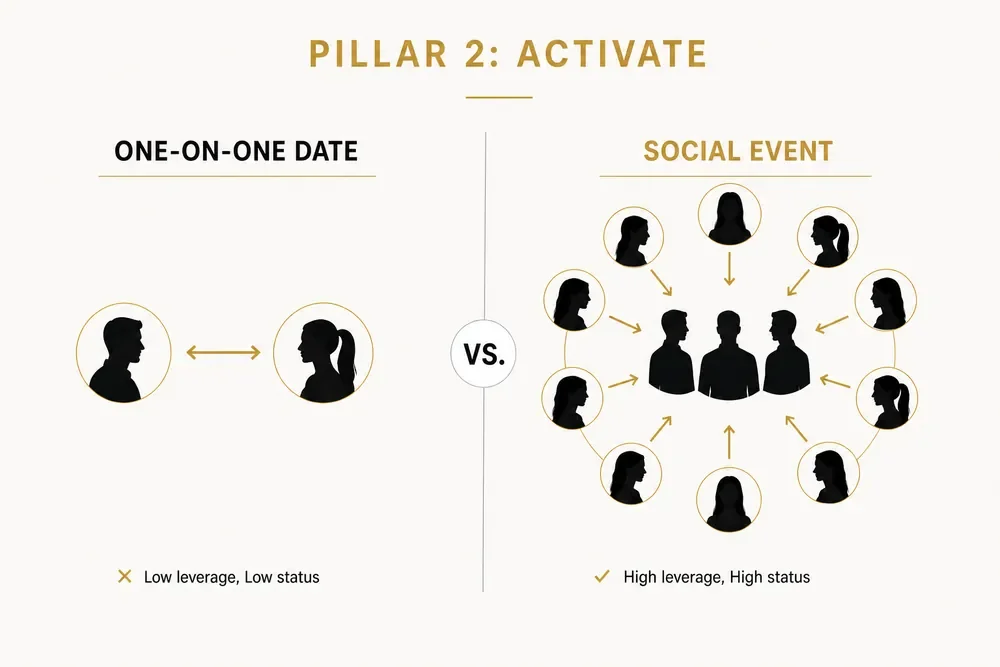 PILLAR 2: ACTIVATE

ONE-ON-ONE DATE

VS.

SOCIAL EVENT

✕ Low leverage, Low status

✓ High leverage, High status